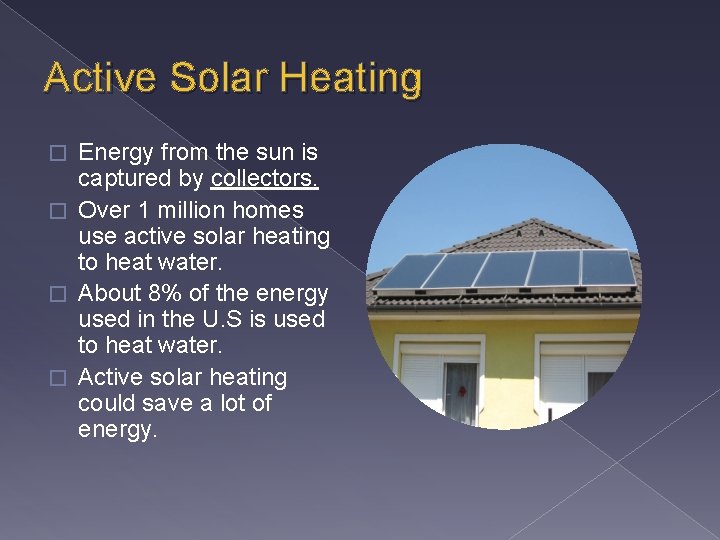 Active Solar Heating

□ Energy from the sun is captured by collectors.
□ Over 1 million homes use active solar heating to heat water.
□ About 8% of the energy used in the U.S is used to heat water.
□ Active solar heating could save a lot of energy.